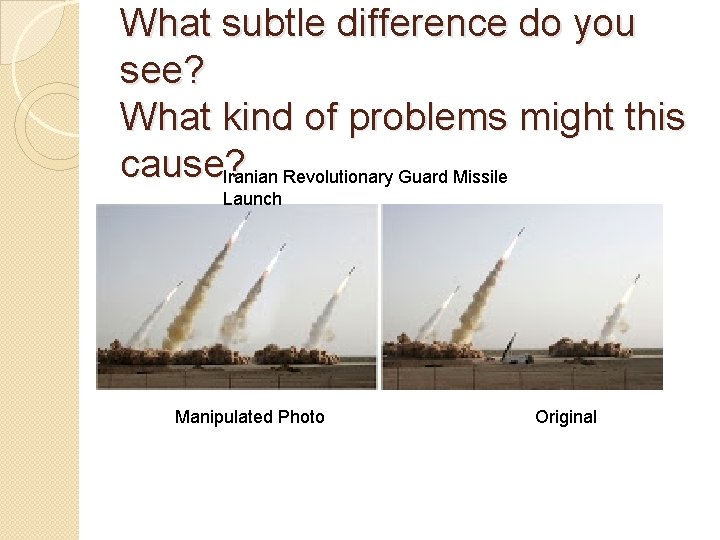 What subtle difference do you see?
What kind of problems might this cause?

Iranian Revolutionary Guard Missile Launch

Manipulated Photo

Original